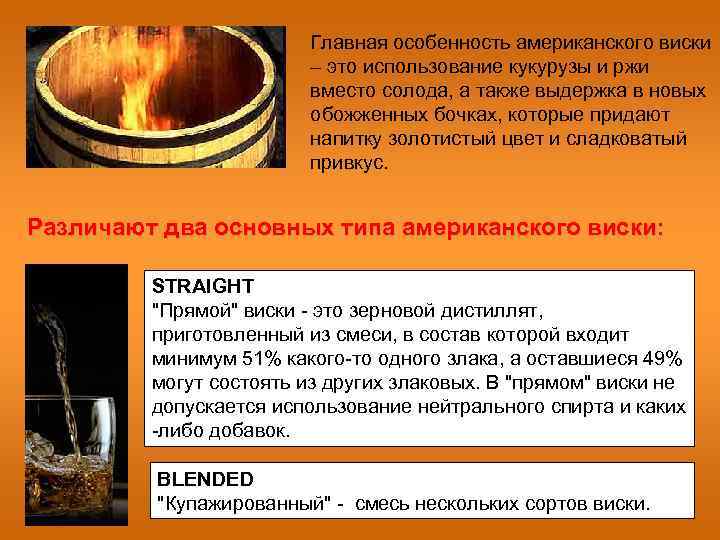 Главная особенность американского виски – это использование кукурузы и ржи вместо солода, а также выдержка в новых обожженных бочках, которые придают напитку золотистый цвет и сладковатый привкус.

Различают два основных типа американского виски:

STRAIGHT
"Прямой" виски - это зерновой дистиллят, приготовленный из смеси, в состав которой входит минимум 51% какого-то одного злака, а оставшиеся 49% могут состоять из других злаковых. В "прямом" виски не допускается использование нейтрального спирта и каких -либо добавок.

BLENDED
"Купажированный" - смесь нескольких сортов виски.